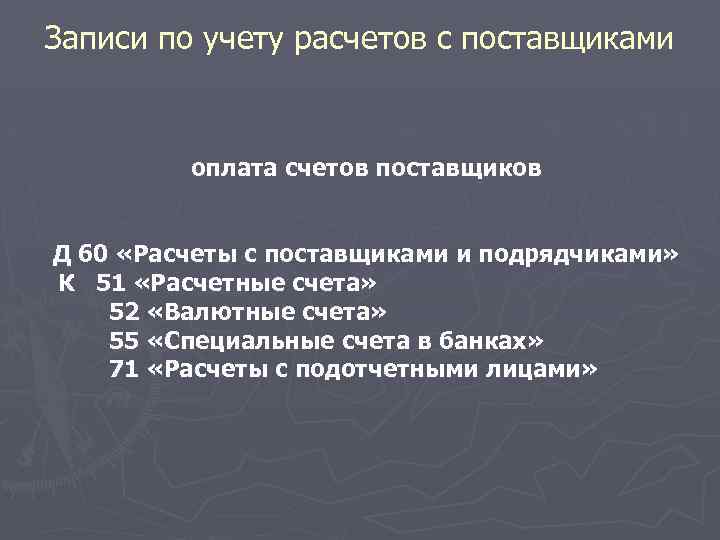 Записи по учету расчетов с поставщиками

оплата счетов поставщиков

Д 60 «Расчеты с поставщиками и подрядчиками»
К 51 «Расчетные счета»
52 «Валютные счета»
55 «Специальные счета в банках»
71 «Расчеты с подотчетными лицами»